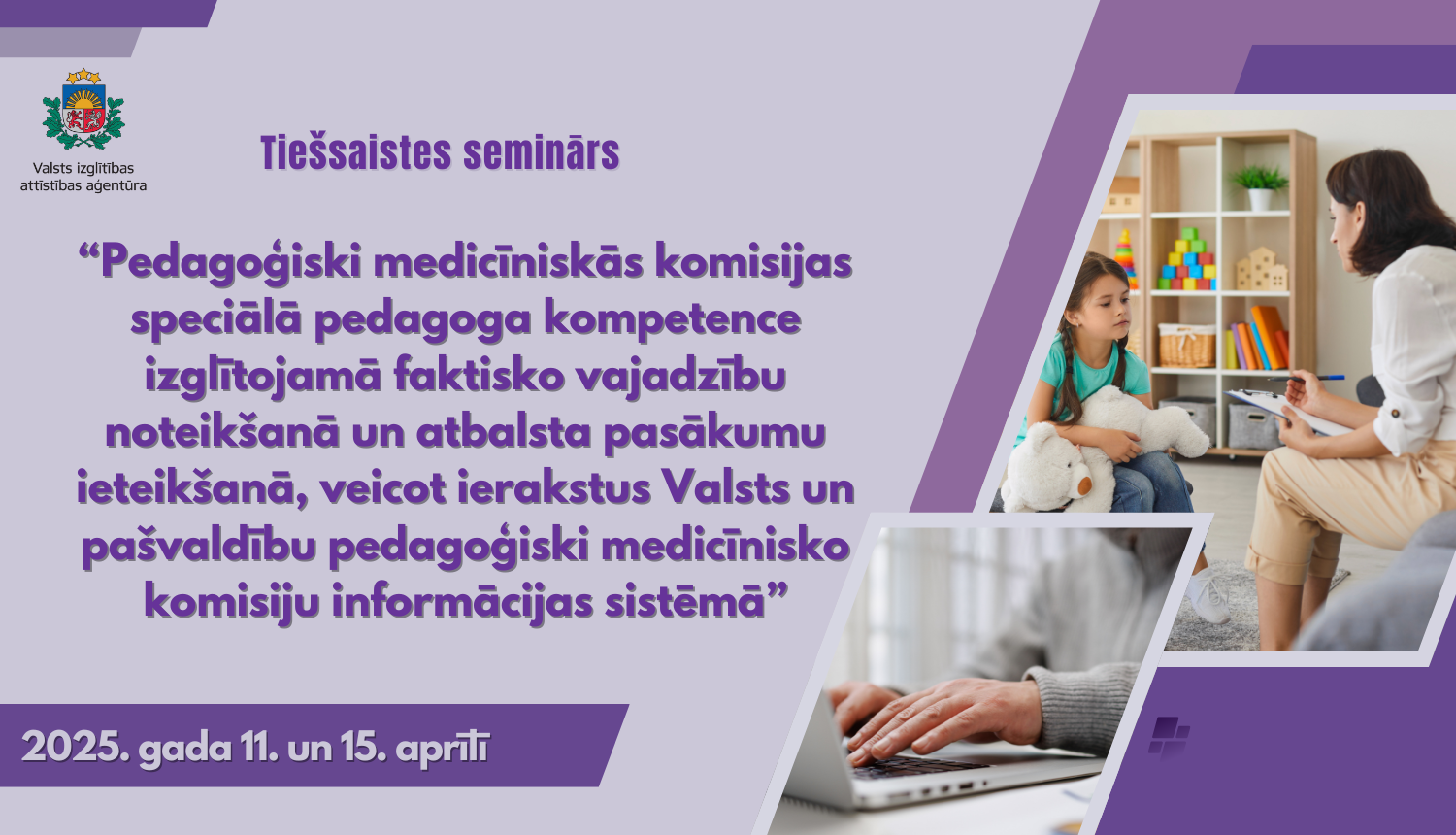 Valsts izglītības attīstības aģentūra

Tiešsaistes seminārs

“Pedagoģiski medicīniskās komisijas speciālā pedagoga kompetence izglītojamā faktisko vajadzību noteikšanā un atbalsta pasākumu ieteikšanā, veicot ierakstus Valsts un pašvaldību pedagoģiski medicīnisko komisiju informācijas sistēmā”

2025. gada 11. un 15. aprīlī